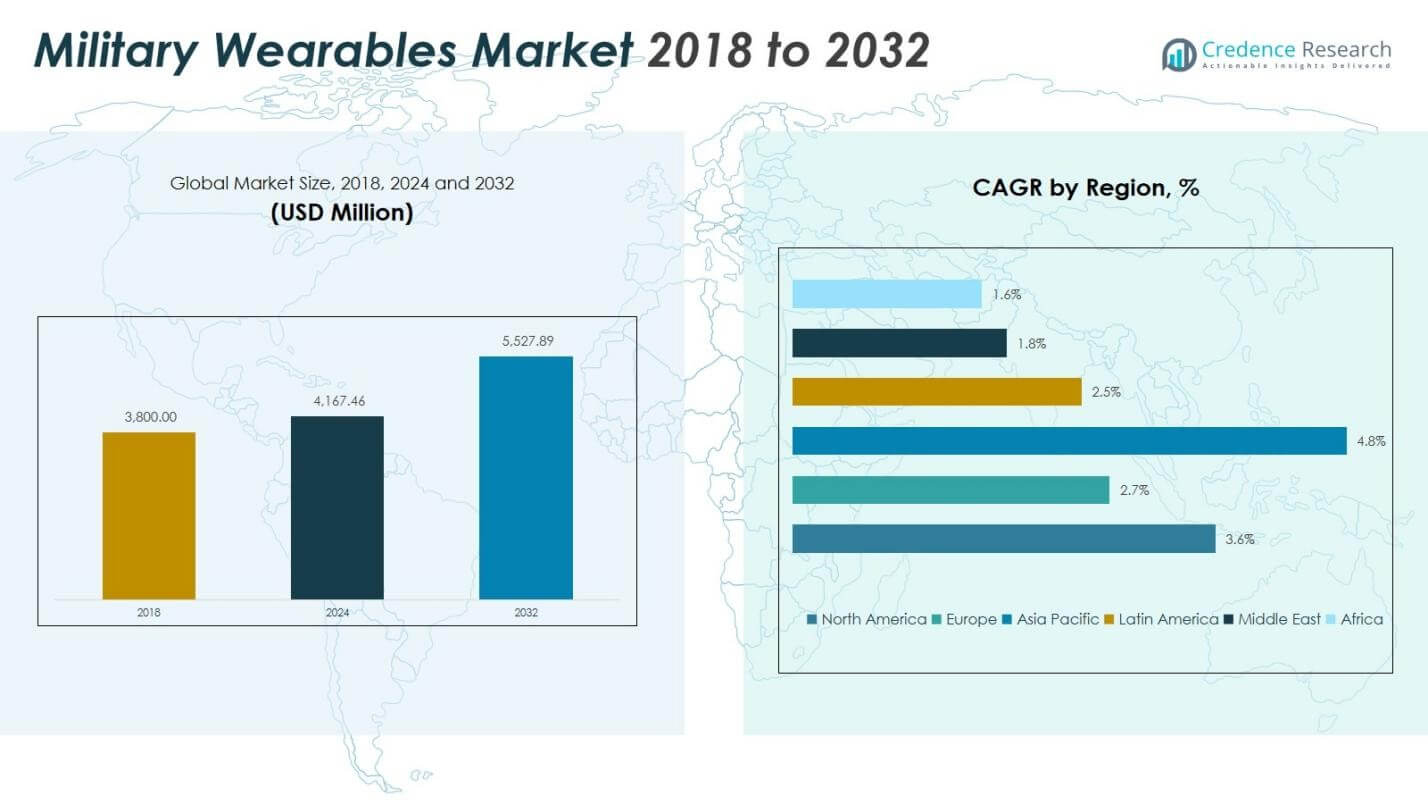 Military Wearables Market 2018 to 2032

Credence Research
Actionable Insights Delivered

Global Market Size, 2018, 2024 and 2032
(USD Million)

3,800.00
4,167.46
5,527.89
2018
2024
2032

CAGR by Region, %

1.6%
1.8%
2.5%
4.8%
2.7%
3.6%

North America Europe Asia Pacific Latin America Middle East Africa